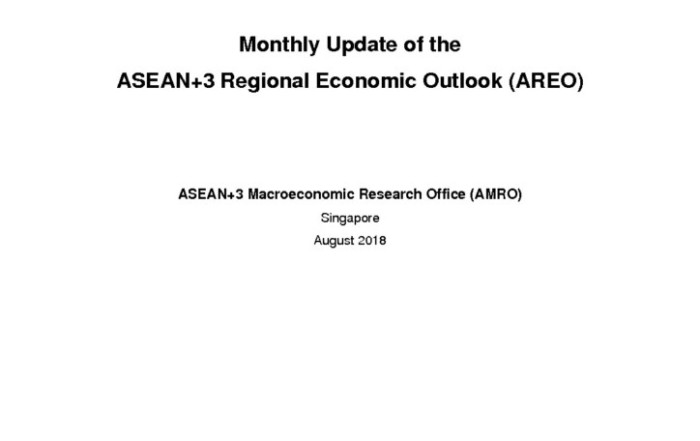 Monthly Update of the
ASEAN+3 Regional Economic Outlook (AREO)

ASEAN+3 Macroeconomic Research Office (AMRO)
Singapore
August 2018